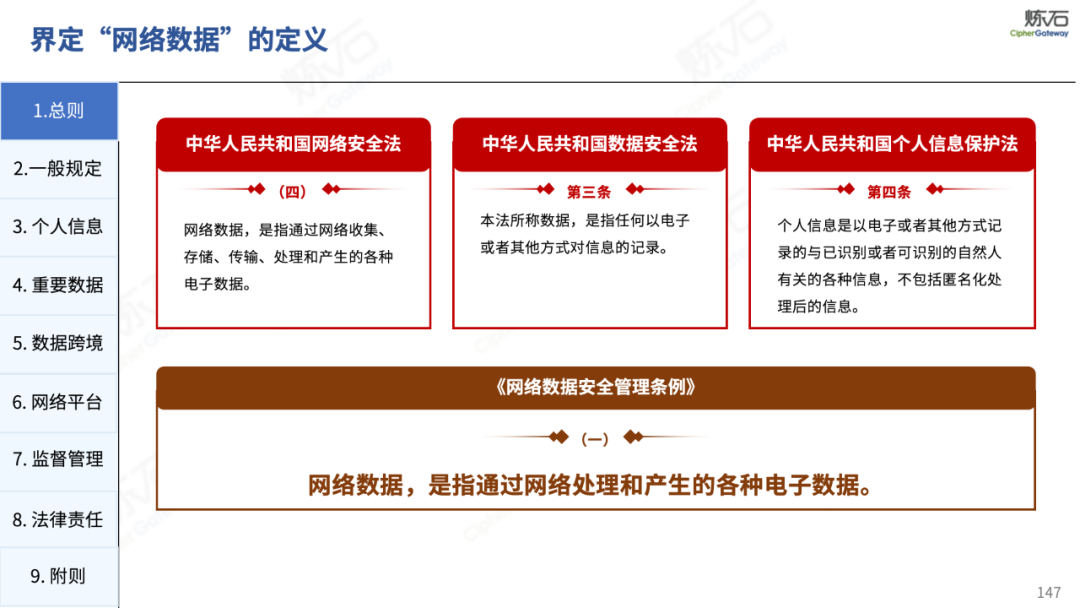 界定“网络数据”的定义

炼石
CipherGateway

1.总则
2.一般规定
3. 个人信息
4. 重要数据
5. 数据跨境
6. 网络平台
7. 监督管理
8. 法律责任
9. 附则

中华人民共和国网络安全法

（四）

网络数据，是指通过网络收集、存储、传输、处理和产生的各种电子数据。

中华人民共和国数据安全法

第三条

本法所称数据，是指任何以电子或者其他方式对信息的记录。

中华人民共和国个人信息保护法

第四条

个人信息是以电子或者其他方式记录的与已识别或者可识别的自然人有关的各种信息，不包括匿名化处理后的信息。

《网络数据安全管理条例》

（一）

网络数据，是指通过网络处理和产生的各种电子数据。

147